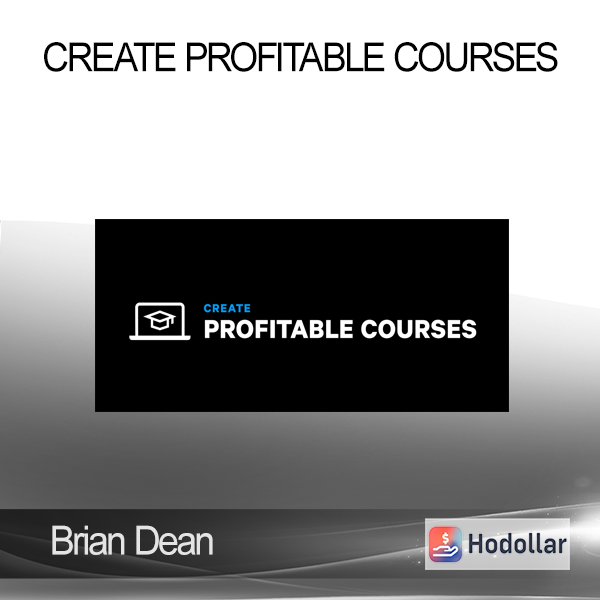 CREATE PROFITABLE COURSES

CREATE
PROFITABLE COURSES

Brian Dean

Hodollar